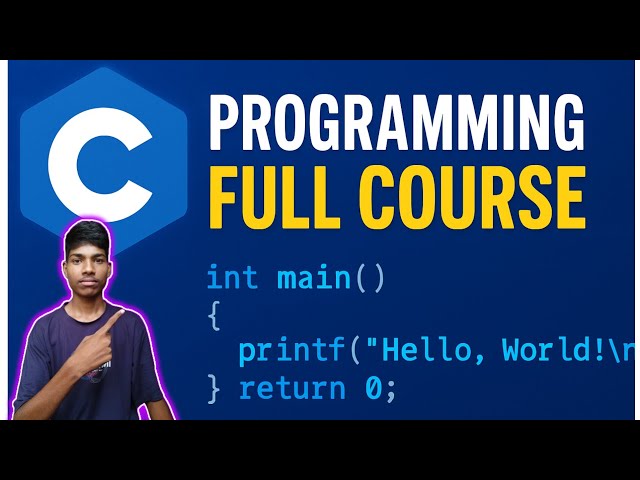 C

PROGRAMMING
FULL COURSE

int main()
{
printf("Hello, World!\n
} return 0;